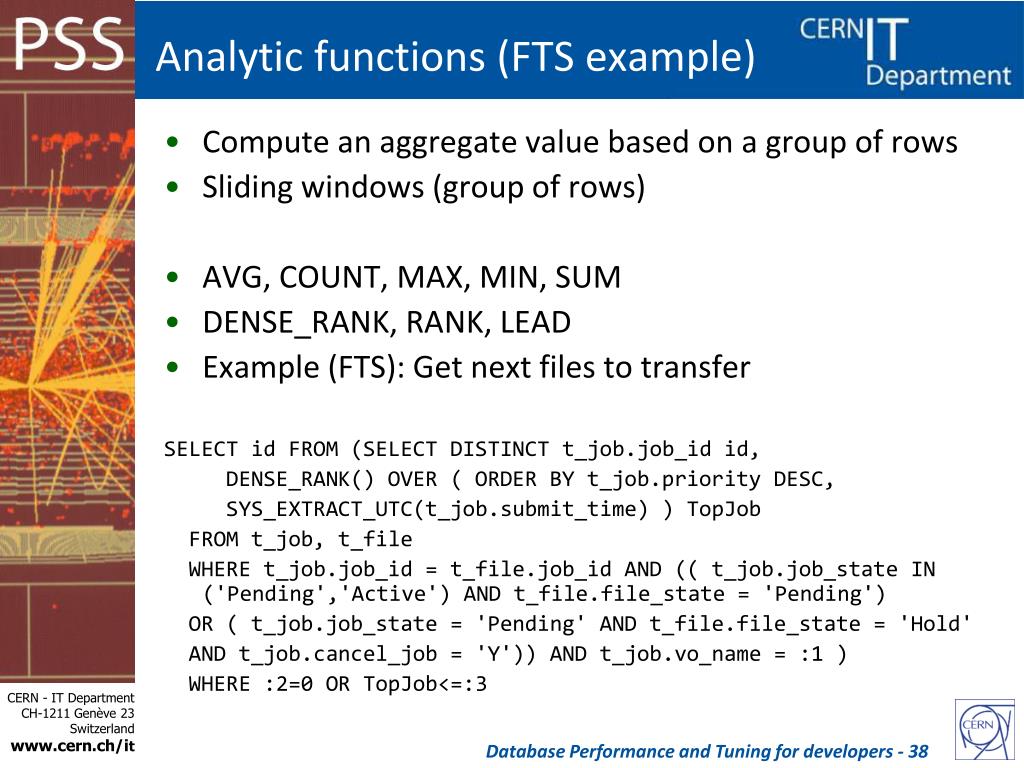 PSS

Analytic functions (FTS example)

CERN IT Department

• Compute an aggregate value based on a group of rows
• Sliding windows (group of rows)

• AVG, COUNT, MAX, MIN, SUM
• DENSE_RANK, RANK, LEAD
• Example (FTS): Get next files to transfer

SELECT id FROM (SELECT DISTINCT t_job.job_id id,
DENSE_RANK() OVER ( ORDER BY t_job.priority DESC,
SYS_EXTRACT_UTC(t_job.submit_time) ) TopJob
FROM t_job, t_file
WHERE t_job.job_id = t_file.job_id AND (( t_job.job_state IN ('Pending','Active') AND t_file.file_state = 'Pending')
OR ( t_job.job_state = 'Pending' AND t_file.file_state = 'Hold'
AND t_job.cancel_job = 'Y')) AND t_job.vo_name = :1 )
WHERE :2=0 OR TopJob<=:3

CERN - IT Department
CH-1211 Genève 23
Switzerland
www.cern.ch/it

Database Performance and Tuning for developers - 38

CERN